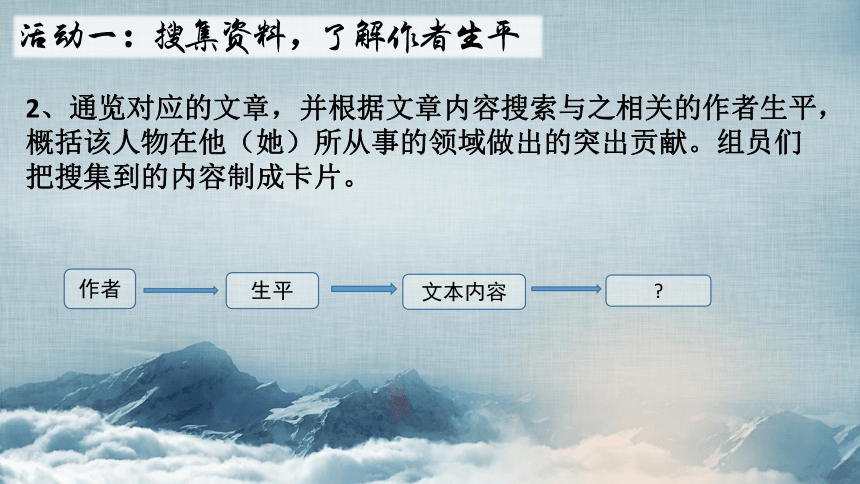 活动一：搜集资料，了解作者生平

2、通览对应的文章，并根据文章内容搜索与之相关的作者生平，概括该人物在他（她）所从事的领域做出的突出贡献。组员们把搜集到的内容制成卡片。

作者
生平
文本内容
？